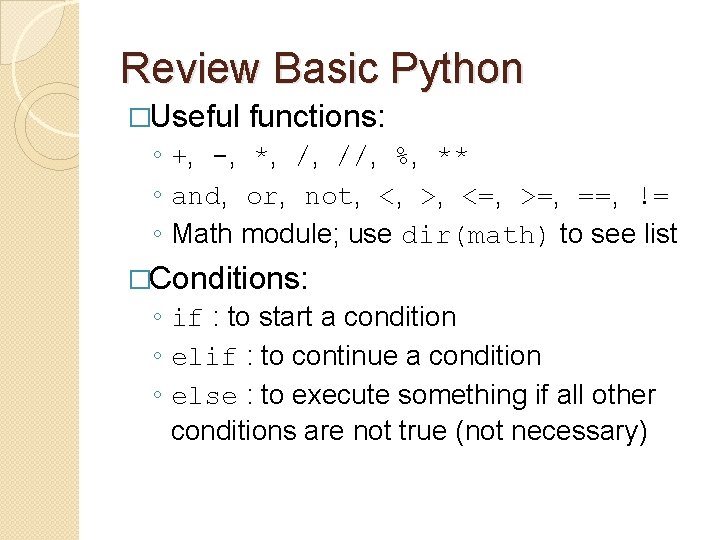 Review Basic Python

□Useful functions:

◦ +, -, *, /, //, %, **

◦ and, or, not, <, >, <=, >=, ==, !=

◦ Math module; use dir(math) to see list

□Conditions:

◦ if : to start a condition

◦ elif : to continue a condition

◦ else : to execute something if all other conditions are not true (not necessary)